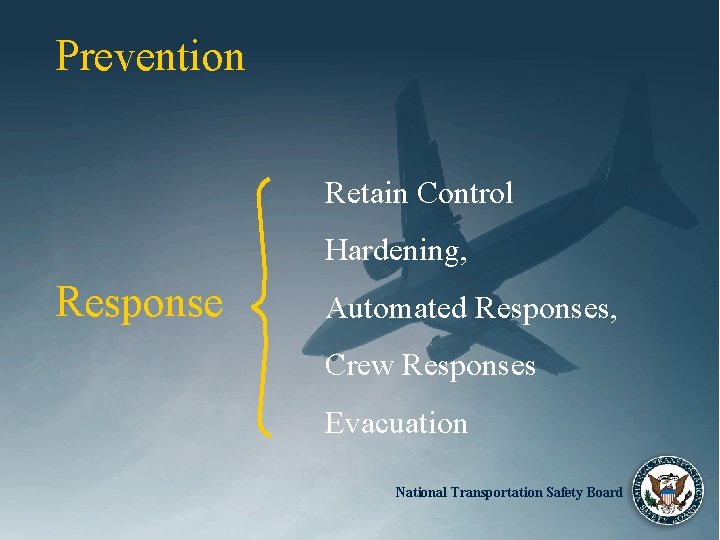 Prevention

Response

Retain Control

Hardening,

Automated Responses,

Crew Responses

Evacuation

National Transportation Safety Board

NATIONAL TRANSPORTATION SAFETY BOARD